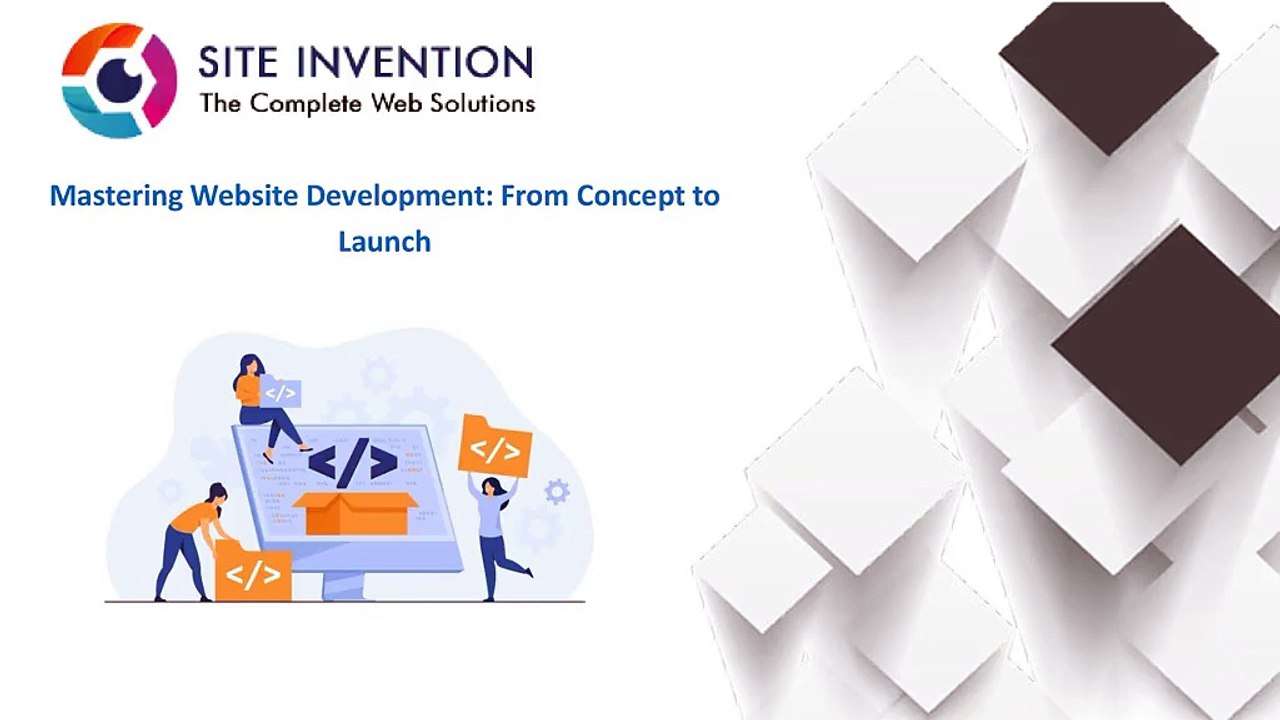 SITE INVENTION
The Complete Web Solutions

Mastering Website Development: From Concept to Launch

</>

</>

</>

</>